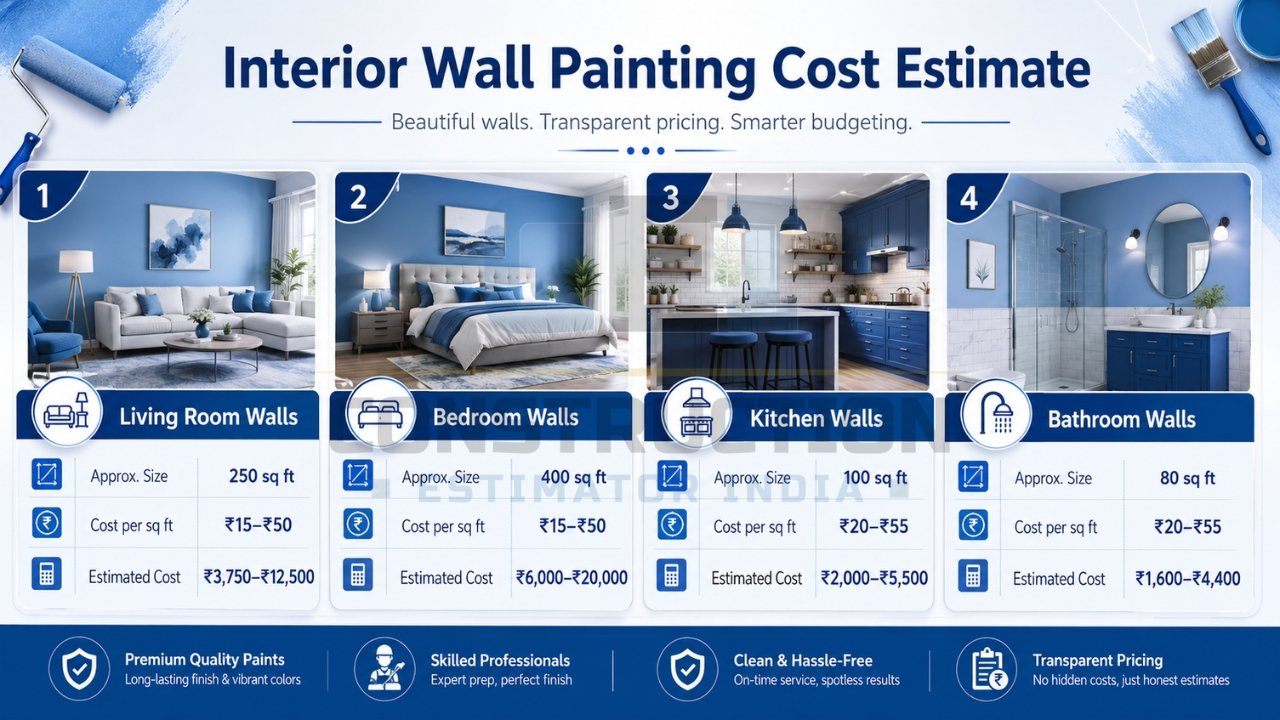 Interior Wall Painting Cost Estimate

Beautiful walls. Transparent pricing. Smarter budgeting.

1

Living Room Walls

| Approx. Size | 250 sq ft |
|---|---|
| Cost per sq ft | ₹15–₹50 |
| Estimated Cost | ₹3,750–₹12,500 |

2

Bedroom Walls

| Approx. Size | 400 sq ft |
|---|---|
| Cost per sq ft | ₹15–₹50 |
| Estimated Cost | ₹6,000–₹20,000 |

3

Kitchen Walls

| Approx. Size | 100 sq ft |
|---|---|
| Cost per sq ft | ₹20–₹55 |
| Estimated Cost | ₹2,000–₹5,500 |

4

Bathroom Walls

| Approx. Size | 80 sq ft |
|---|---|
| Cost per sq ft | ₹20–₹55 |
| Estimated Cost | ₹1,600–₹4,400 |

CONSTRUCTION
ESTIMATOR INDIA

Premium Quality Paints
Long-lasting finish & vibrant colors

Skilled Professionals
Expert prep, perfect finish

Clean & Hassle-Free
On-time service, spotless results

Transparent Pricing
No hidden costs, just honest estimates